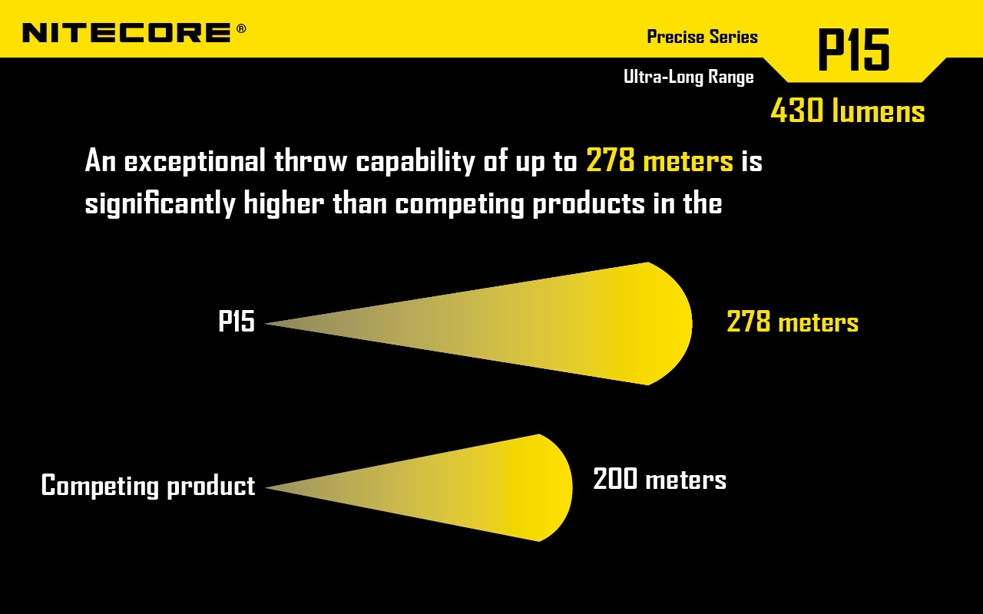 NITECORE®

Precise Series

Ultra-Long Range

P15

430 lumens

An exceptional throw capability of up to 278 meters is significantly higher than competing products in the

P15

278 meters

Competing product

200 meters